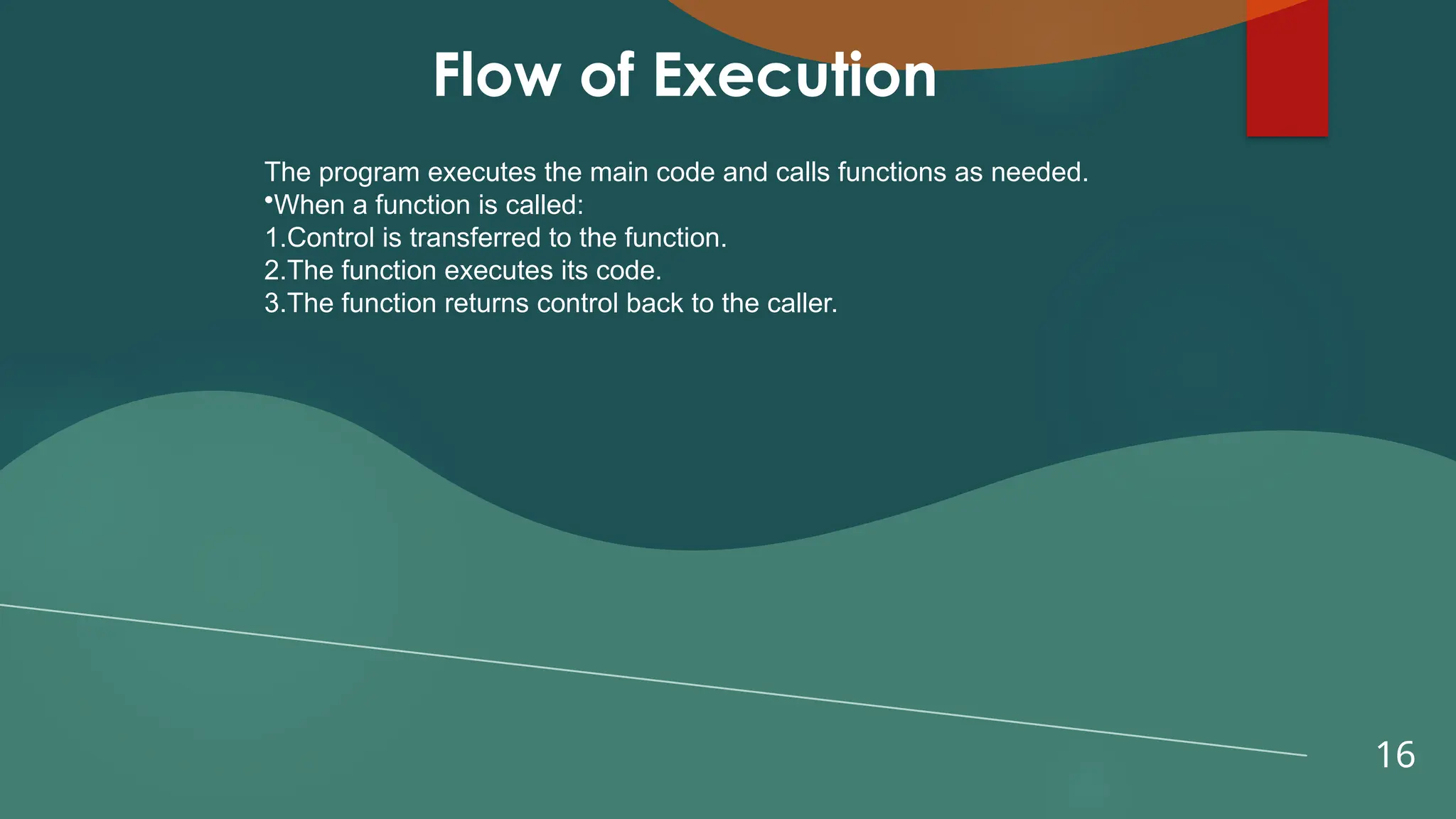 Flow of Execution

The program executes the main code and calls functions as needed.
•When a function is called:
1.Control is transferred to the function.
2.The function executes its code.
3.The function returns control back to the caller.

16